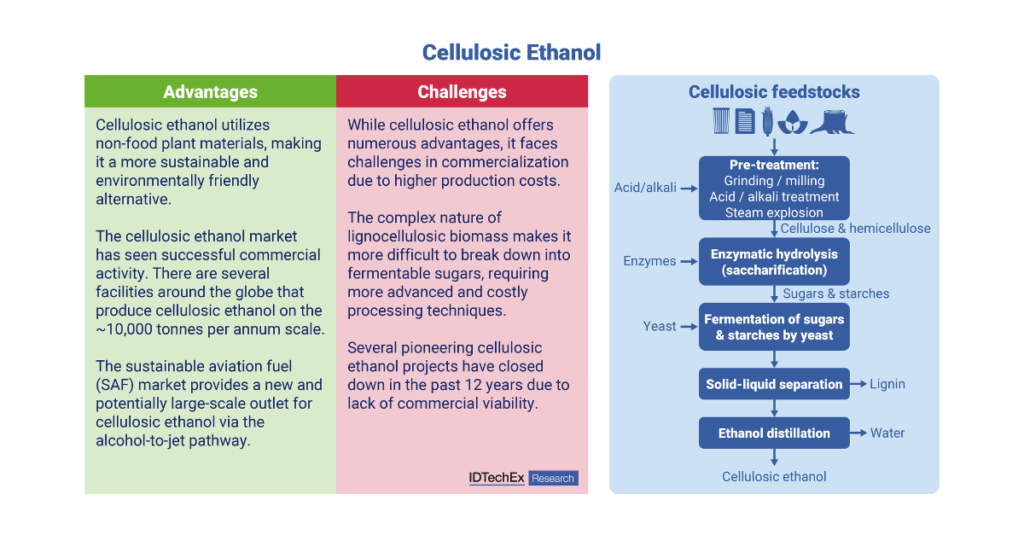 Cellulosic Ethanol

Advantages

Cellulosic ethanol utilizes non-food plant materials, making it a more sustainable and environmentally friendly alternative.

The cellulosic ethanol market has seen successful commercial activity. There are several facilities around the globe that produce cellulosic ethanol on the ~10,000 tonnes per annum scale.

The sustainable aviation fuel (SAF) market provides a new and potentially large-scale outlet for cellulosic ethanol via the alcohol-to-jet pathway.

Challenges

While cellulosic ethanol offers numerous advantages, it faces challenges in commercialization due to higher production costs.

The complex nature of lignocellulosic biomass makes it more difficult to break down into fermentable sugars, requiring more advanced and costly processing techniques.

Several pioneering cellulosic ethanol projects have closed down in the past 12 years due to lack of commercial viability.

IDTechEx Research

Cellulosic feedstocks

Acid/alkali

Pre-treatment:
Grinding / milling
Acid / alkali treatment
Steam explosion

Cellulose & hemicellulose

Enzymes

Enzymatic hydrolysis (saccharification)

Sugars & starches

Yeast

Fermentation of sugars & starches by yeast

Solid-liquid separation

Lignin

Ethanol distillation

Water

Cellulosic ethanol